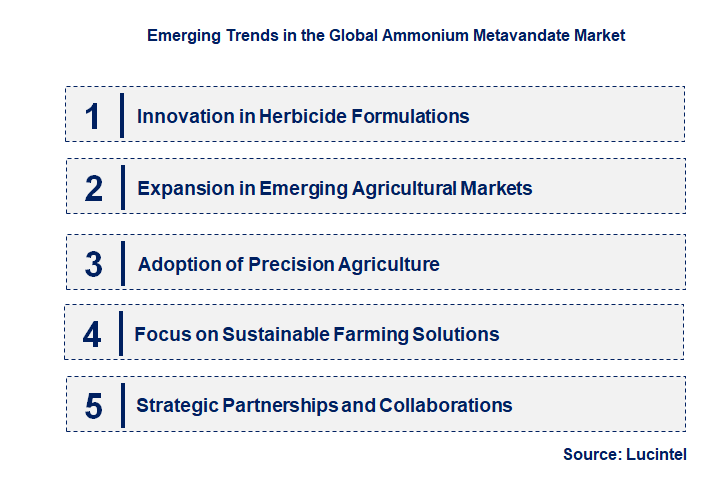 Emerging Trends in the Global Ammonium Metavandate Market

1 Innovation in Herbicide Formulations

2 Expansion in Emerging Agricultural Markets

3 Adoption of Precision Agriculture

4 Focus on Sustainable Farming Solutions

5 Strategic Partnerships and Collaborations

Source: Lucintel